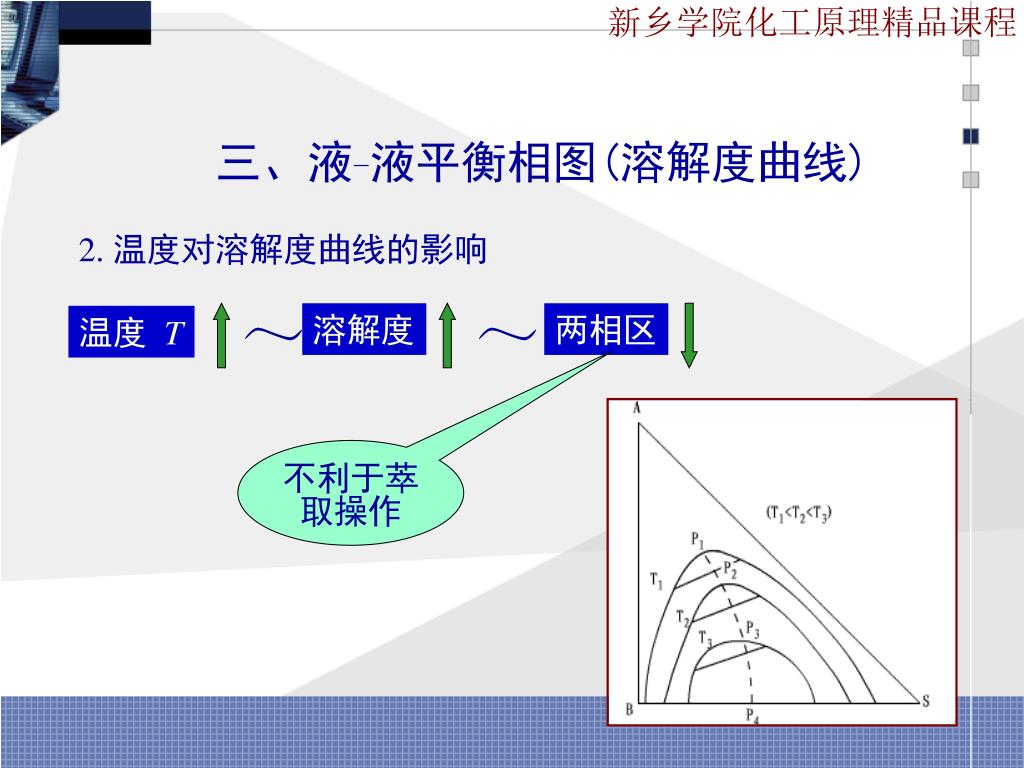 新乡学院化工原理精品课程

三、液-液平衡相图(溶解度曲线)

2. 温度对溶解度曲线的影响

温度 $T$ ～ 溶解度 ～ 两相区

不利于萃取操作

A

$(T_1<T_2<T_3)$

$P_1$

$P_2$

$T_1$

$T_2$

$P_3$

$T_3$

B

$P_4$

S